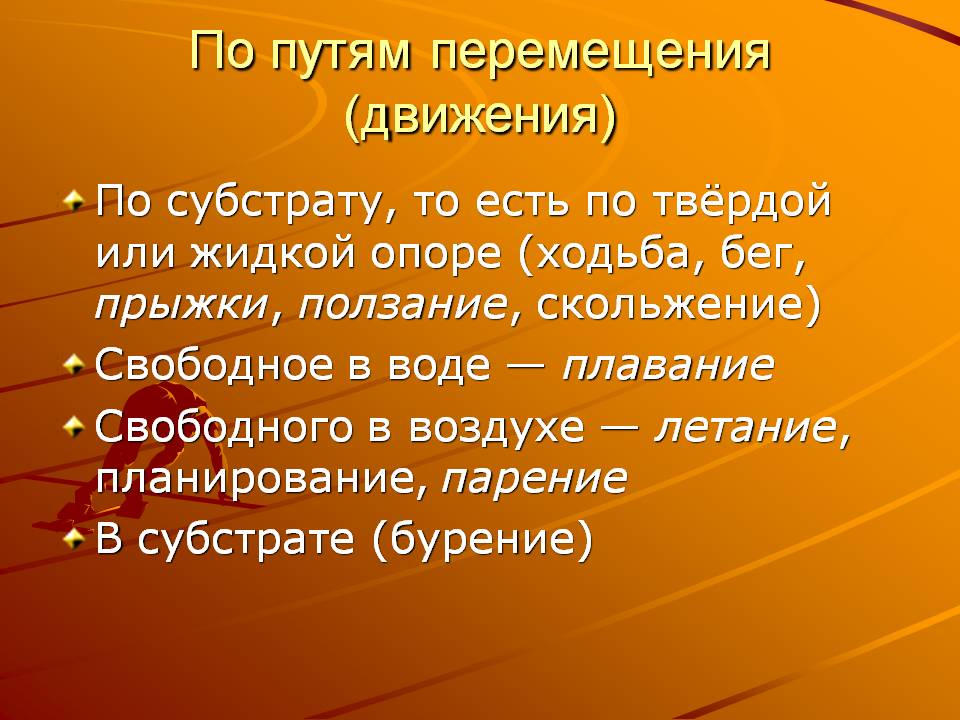 По путям перемещения (движения)

По субстрату, то есть по твёрдой или жидкой опоре (ходьба, бег, прыжки, ползание, скольжение)

Свободное в воде — плавание

Свободного в воздухе — летание, планирование, парение

В субстрате (бурение)